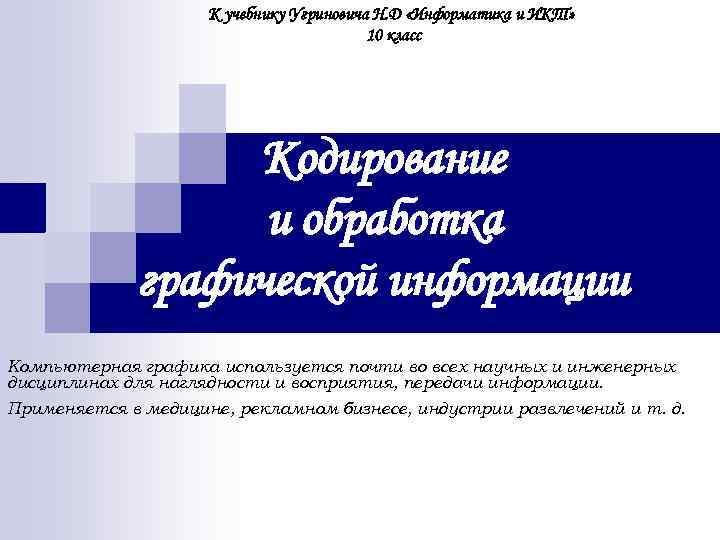 К учебнику Угриновича Н.Д «Информатика и ИКТ»
10 класс

Кодирование и обработка графической информации

Компьютерная графика используется почти во всех научных и инженерных дисциплинах для наглядности и восприятия, передачи информации.

Применяется в медицине, рекламном бизнесе, индустрии развлечений и т. д.